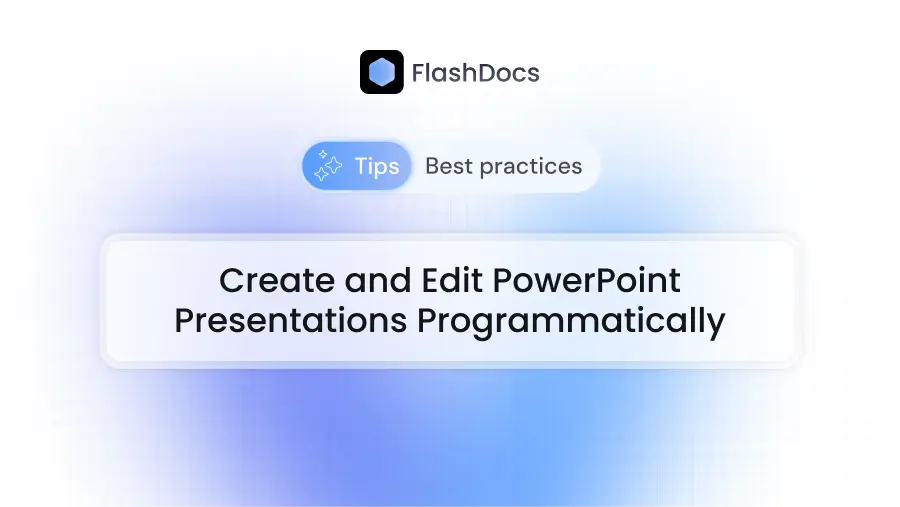 FlashDocs

Tips Best practices

Create and Edit PowerPoint Presentations Programmatically